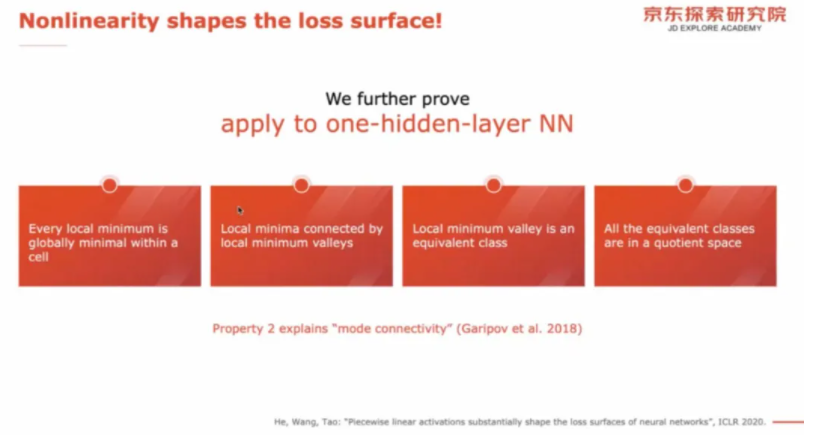 Nonlinearity shapes the loss surface!

京东探索研究院
JD EXPLORE ACADEMY

We further prove
apply to one-hidden-layer NN

Every local minimum is globally minimal within a cell

Local minima connected by local minimum valleys

Local minimum valley is an equivalent class

All the equivalent classes are in a quotient space

Property 2 explains "mode connectivity" (Garipov et al. 2018)

He, Wang, Tao: "Piecewise linear activations substantially shape the loss surfaces of neural networks", ICLR 2020.